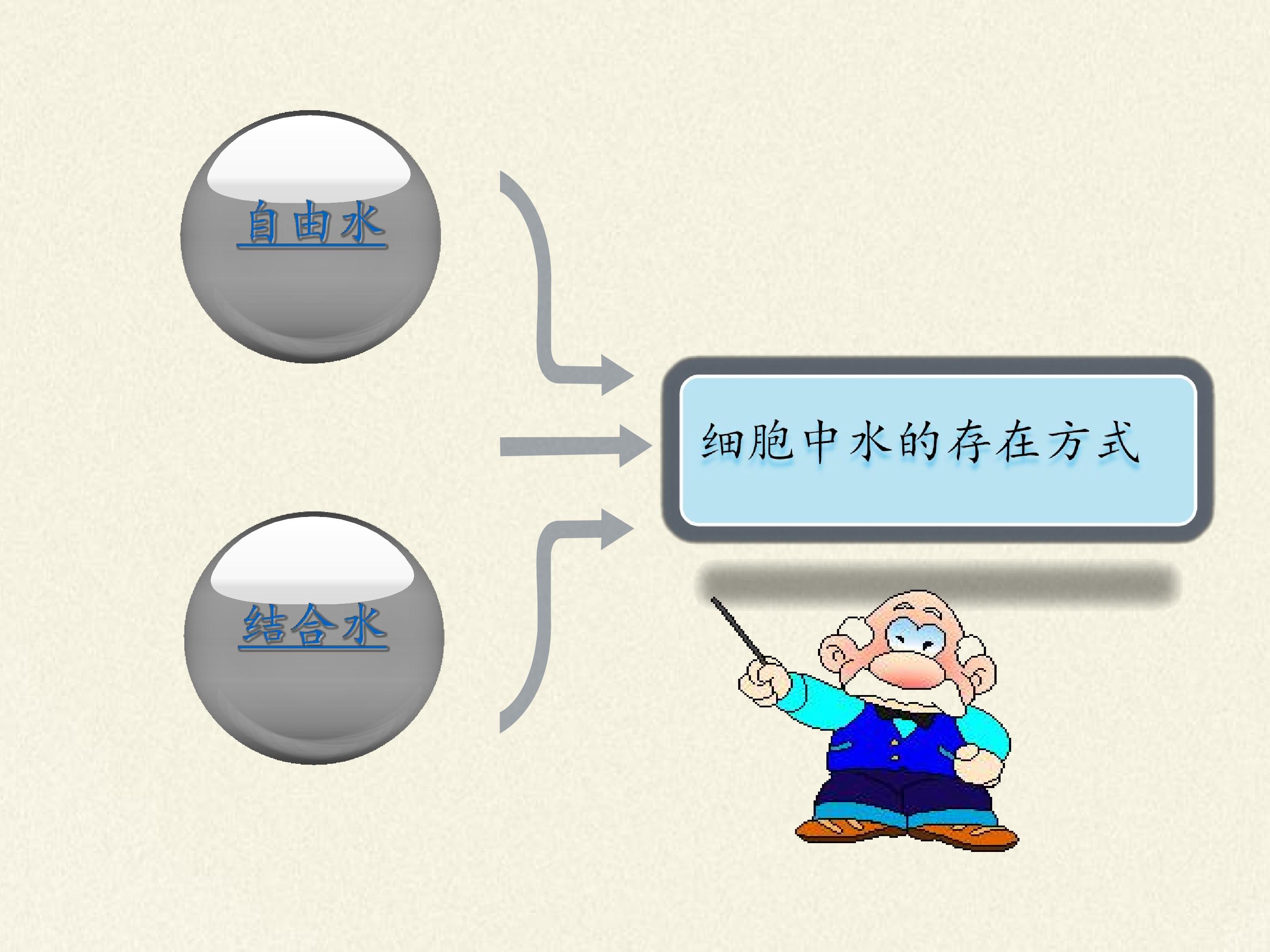 自由水

结合水

细胞中水的存在方式